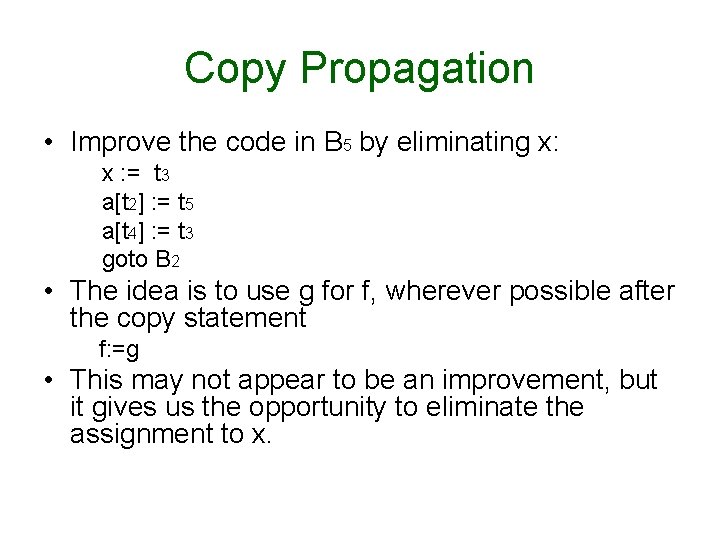 Copy Propagation

• Improve the code in $B_5$ by eliminating x:

x := $t_3$
a[$t_2$] := $t_5$
a[$t_4$] := $t_3$
goto $B_2$

• The idea is to use g for f, wherever possible after the copy statement

f:=g

• This may not appear to be an improvement, but it gives us the opportunity to eliminate the assignment to x.